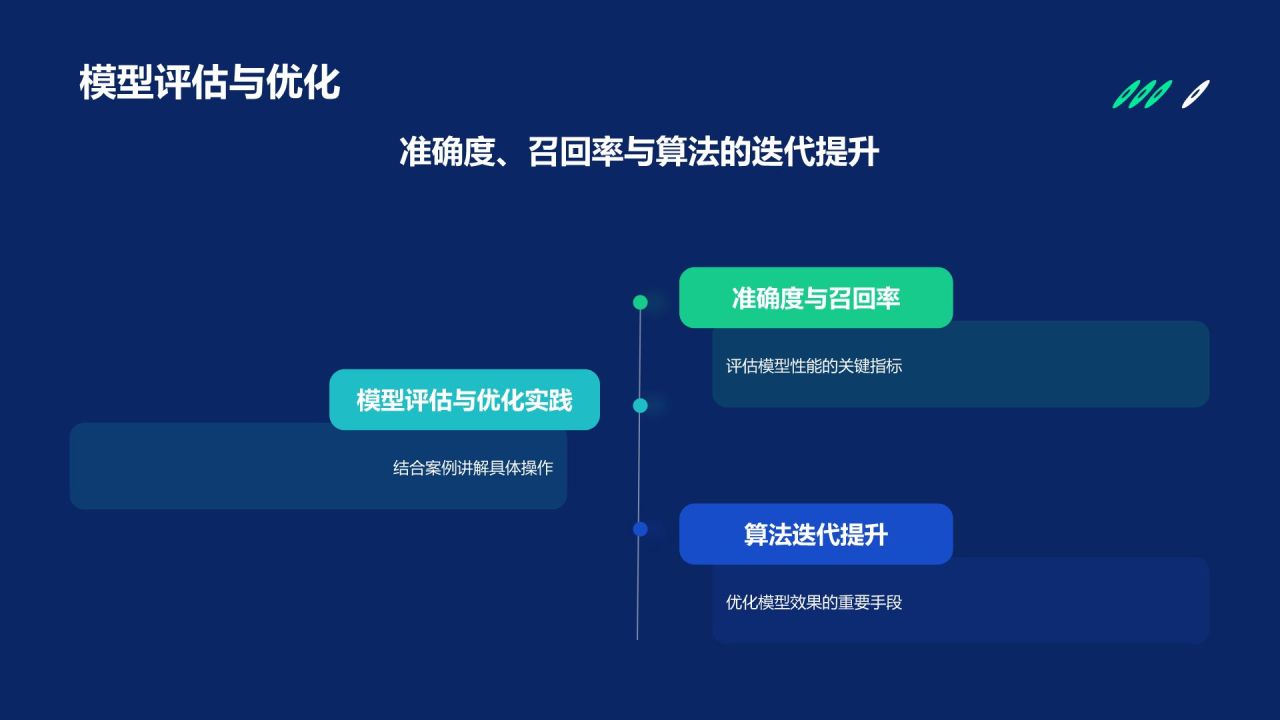 模型评估与优化

准确度、召回率与算法的迭代提升

准确度与召回率

评估模型性能的关键指标

模型评估与优化实践

结合案例讲解具体操作

算法迭代提升

优化模型效果的重要手段